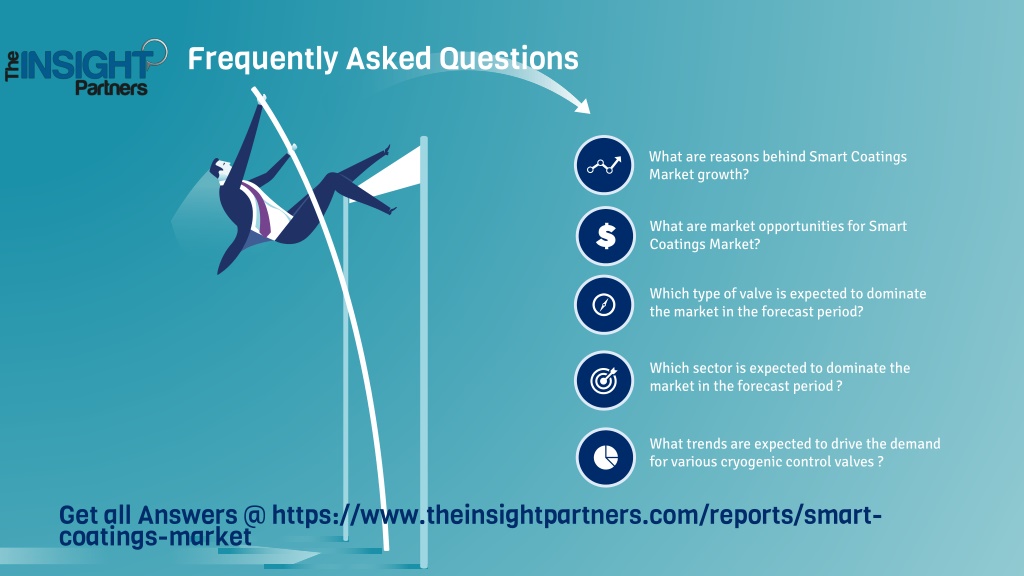 The INSIGHT Partners

Frequently Asked Questions

What are reasons behind Smart Coatings Market growth?

What are market opportunities for Smart Coatings Market?

Which type of valve is expected to dominate the market in the forecast period?

Which sector is expected to dominate the market in the forecast period ?

What trends are expected to drive the demand for various cryogenic control valves ?

Get all Answers @ https://www.theinsightpartners.com/reports/smart-coatings-market